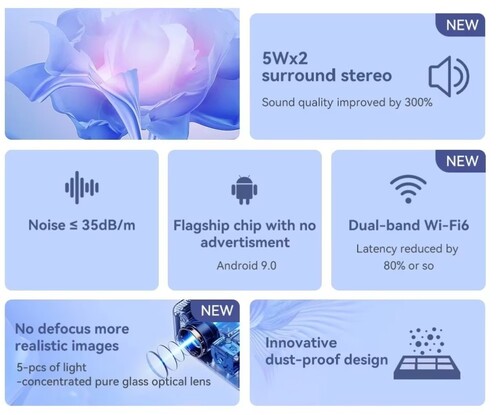 NEW

5Wx2 surround stereo

Sound quality improved by 300%

Noise ≤ 35dB/m

Flagship chip with no advertisment

Android 9.0

NEW

Dual-band Wi-Fi6

Latency reduced by 80% or so

NEW

No defocus more realistic images

5-pcs of light -concentrated pure glass optical lens

Innovative dust-proof design